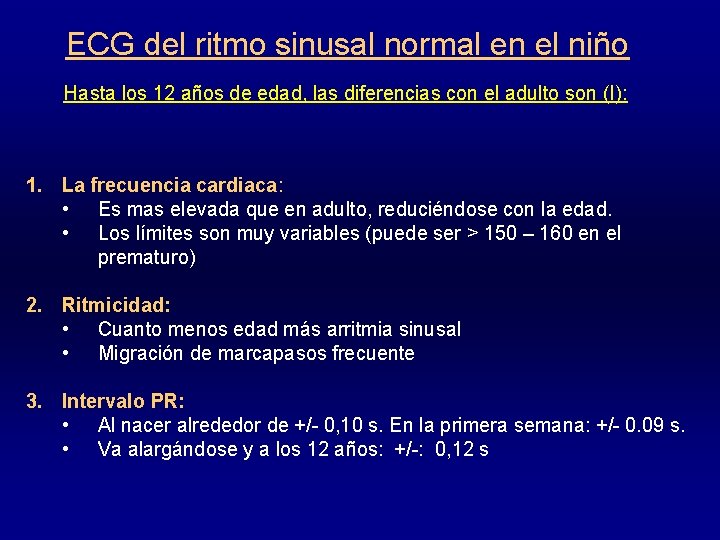 ECG del ritmo sinusal normal en el niño

Hasta los 12 años de edad, las diferencias con el adulto son (I):

1. La frecuencia cardiaca:
• Es mas elevada que en adulto, reduciéndose con la edad.
• Los límites son muy variables (puede ser > 150 – 160 en el prematuro)

2. Ritmicidad:
• Cuanto menos edad más arritmia sinusal
• Migración de marcapasos frecuente

3. Intervalo PR:
• Al nacer alrededor de +/- 0,10 s. En la primera semana: +/- 0.09 s.
• Va alargándose y a los 12 años: +/-: 0,12 s